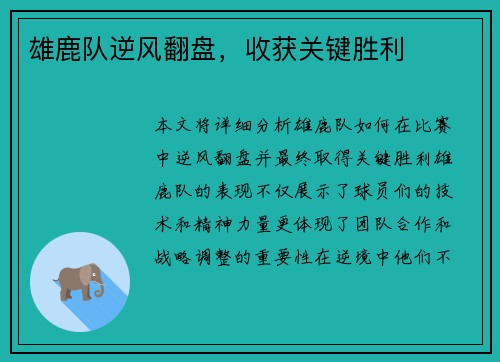 雄鹿队逆风翻盘，收获关键胜利

本文将详细分析雄鹿队如何在比赛中逆风翻盘并最终取得关键胜利雄鹿队的表现不仅展示了球员们的技术和精神力量更体现了团队合作和战略调整的重要性在逆境中他们不